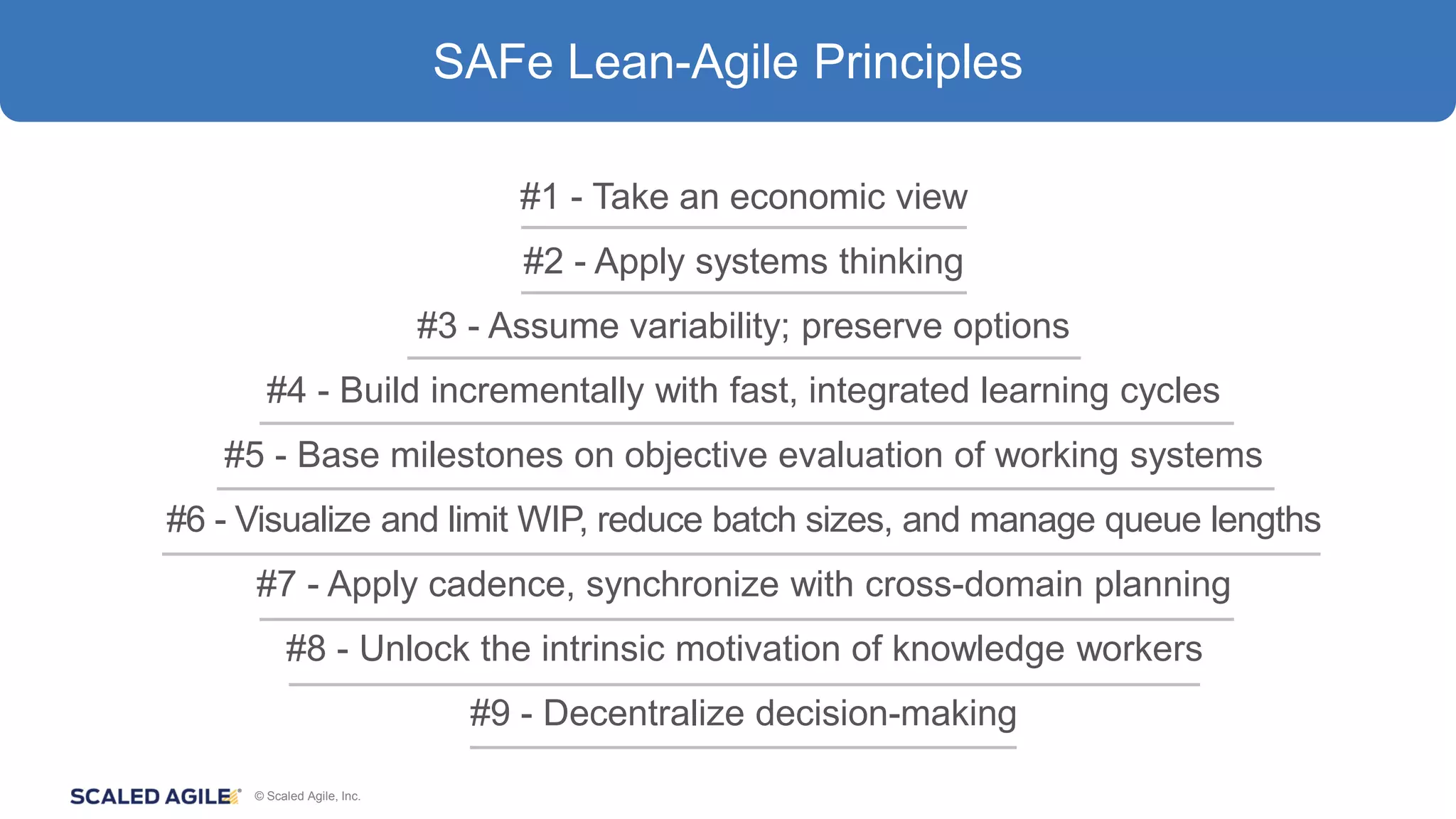 SAFe Lean-Agile Principles

#1 - Take an economic view

#2 - Apply systems thinking

#3 - Assume variability; preserve options

#4 - Build incrementally with fast, integrated learning cycles

#5 - Base milestones on objective evaluation of working systems

#6 - Visualize and limit WIP, reduce batch sizes, and manage queue lengths

#7 - Apply cadence, synchronize with cross-domain planning

#8 - Unlock the intrinsic motivation of knowledge workers

#9 - Decentralize decision-making

SCALED AGILE® © Scaled Agile, Inc.